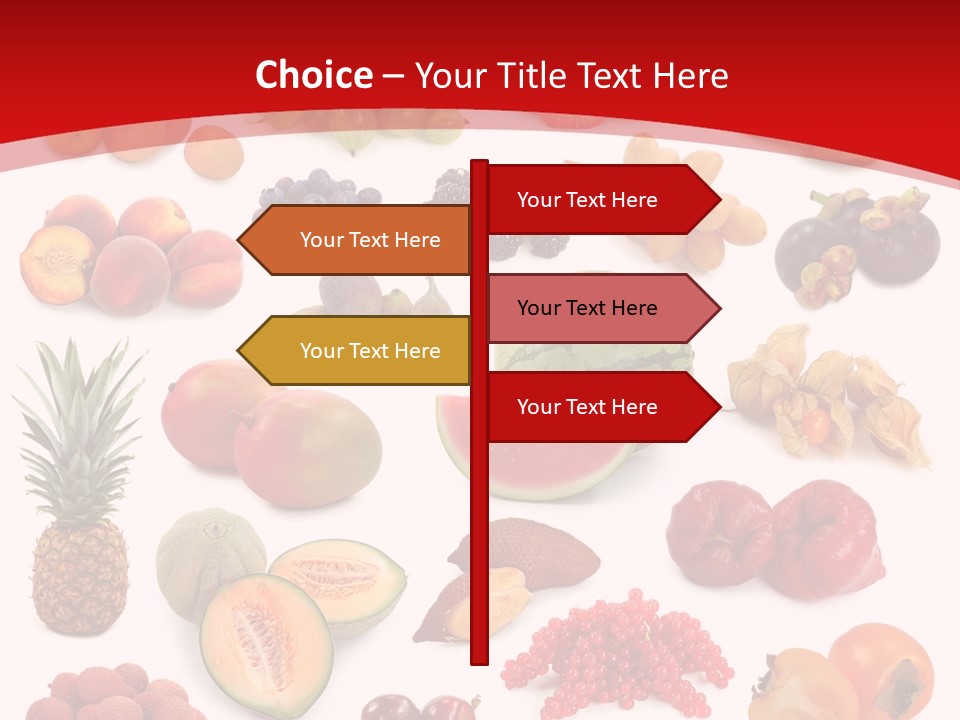 Choice – Your Title Text Here

Your Text Here

Your Text Here

Your Text Here

Your Text Here

Your Text Here